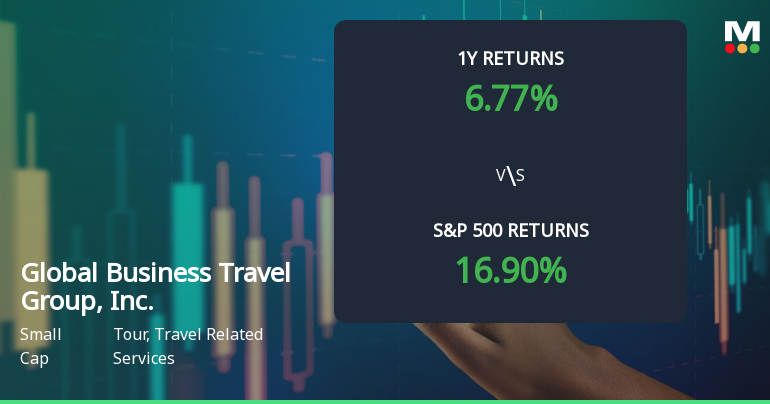 M

1Y RETURNS
6.77%

V\S

S&P 500 RETURNS
16.90%

Global Business Travel Group, Inc.

Small Cap

Tour, Travel Related Services